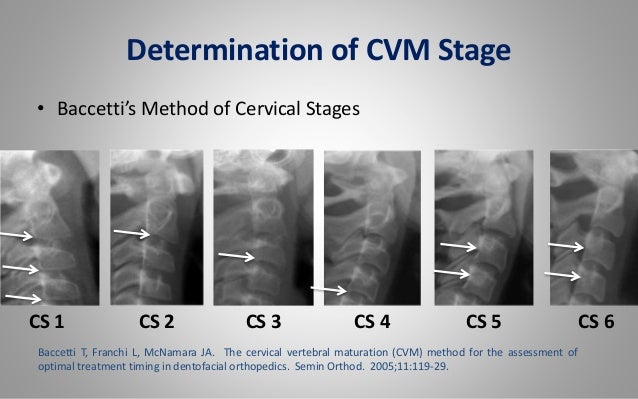 Determination of CVM Stage

• Baccetti's Method of Cervical Stages

CS 1 CS 2 CS 3 CS 4 CS 5 CS 6

Baccetti T, Franchi L, McNamara JA. The cervical vertebral maturation (CVM) method for the assessment of optimal treatment timing in dentofacial orthopedics. Semin Orthod. 2005;11:119-29.